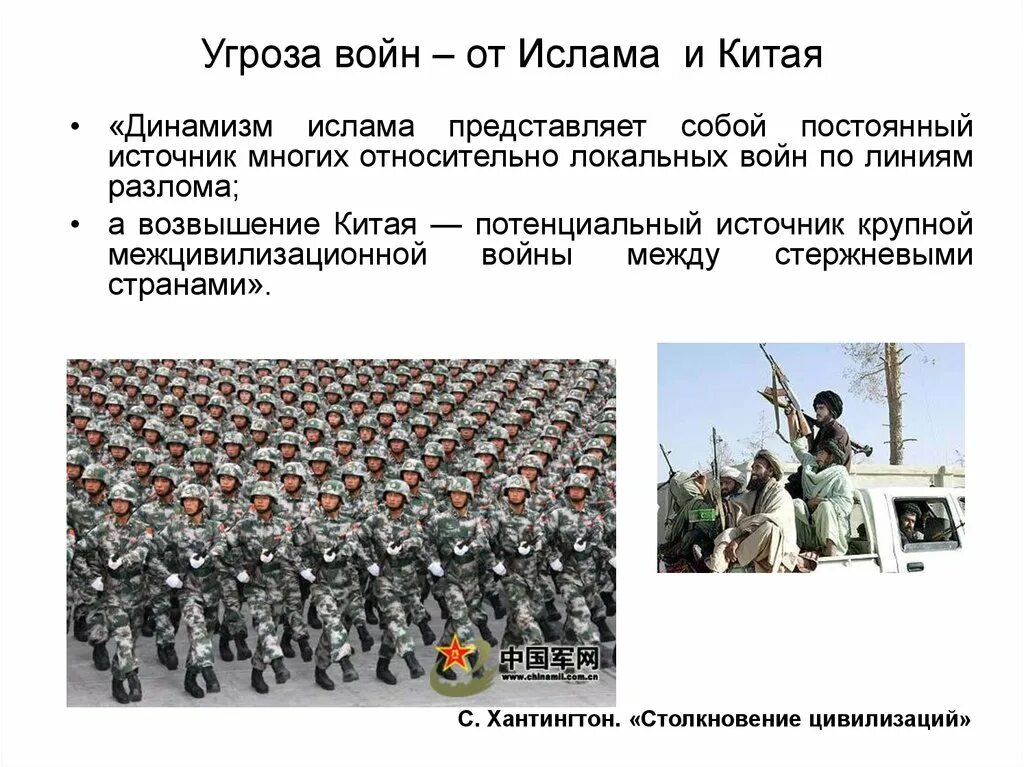 Угроза войн – от Ислама и Китая

• «Динамизм ислама представляет собой постоянный источник многих относительно локальных войн по линиям разлома;

• а возвышение Китая — потенциальный источник крупной межцивилизационной войны между стержневыми странами».

中国军网
www.chinamil.com.cn

С. Хантингтон. «Столкновение цивилизаций»